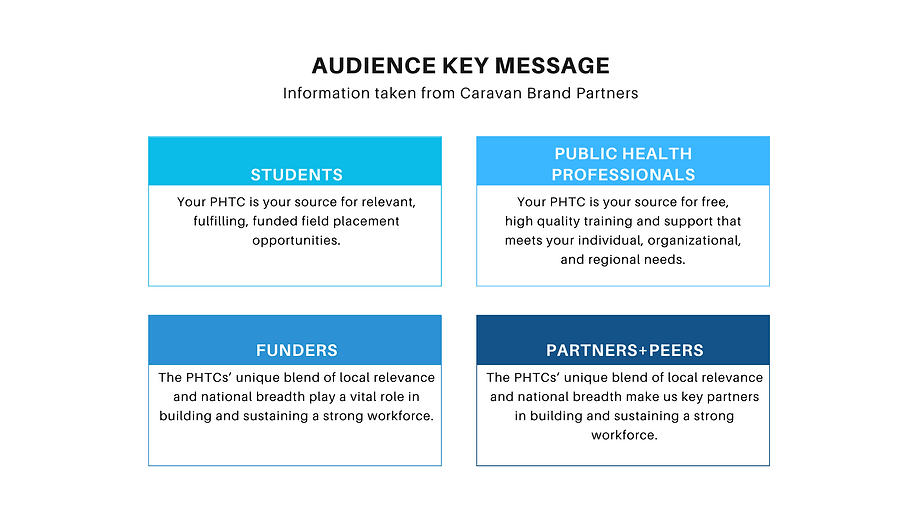 AUDIENCE KEY MESSAGE
Information taken from Caravan Brand Partners

STUDENTS
Your PHTC is your source for relevant, fulfilling, funded field placement opportunities.

PUBLIC HEALTH PROFESSIONALS
Your PHTC is your source for free, high quality training and support that meets your individual, organizational, and regional needs.

FUNDERS
The PHTCs' unique blend of local relevance and national breadth play a vital role in building and sustaining a strong workforce.

PARTNERS+PEERS
The PHTCs' unique blend of local relevance and national breadth make us key partners in building and sustaining a strong workforce.